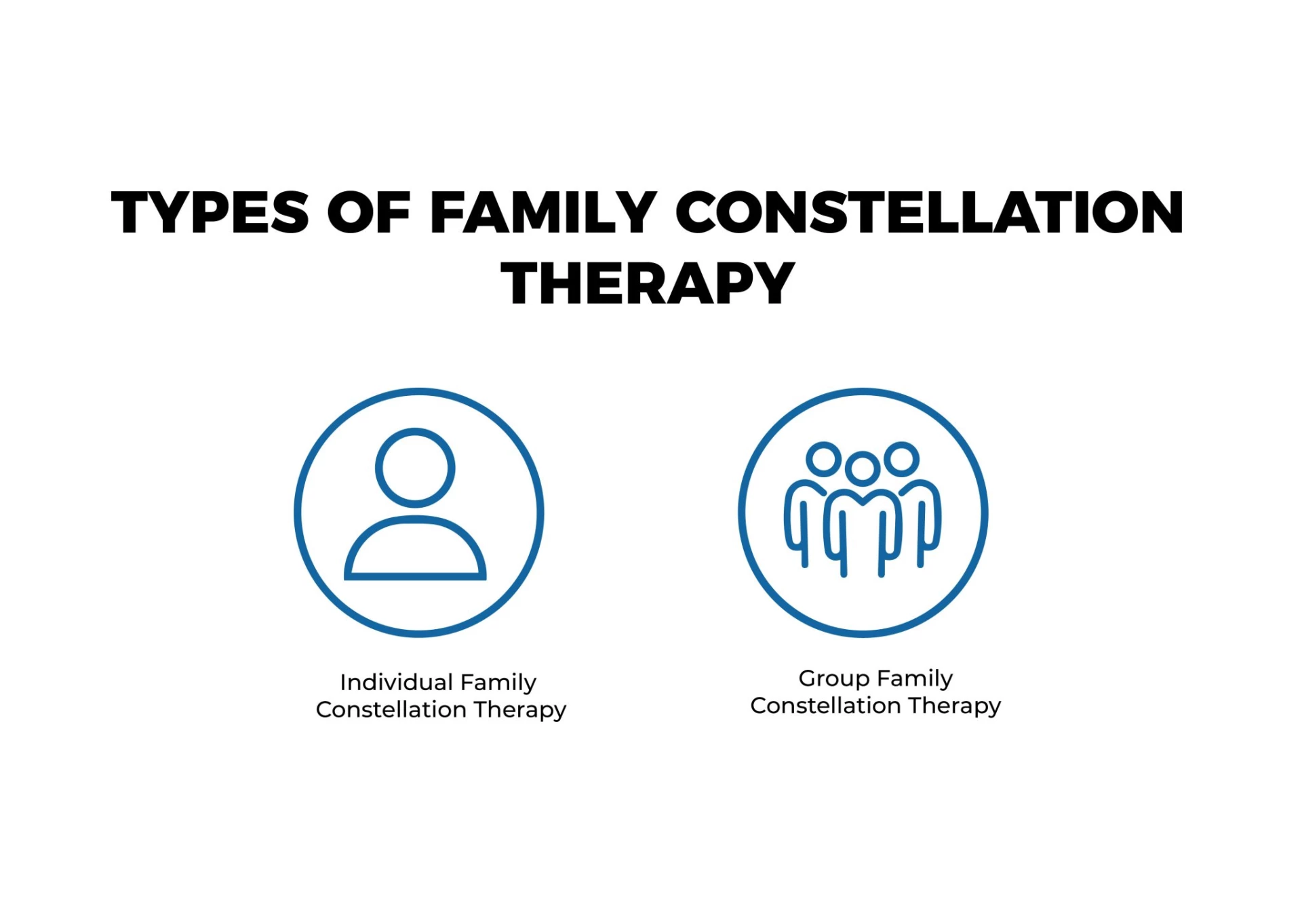 TYPES OF FAMILY CONSTELLATION THERAPY

Individual Family Constellation Therapy

Group Family Constellation Therapy